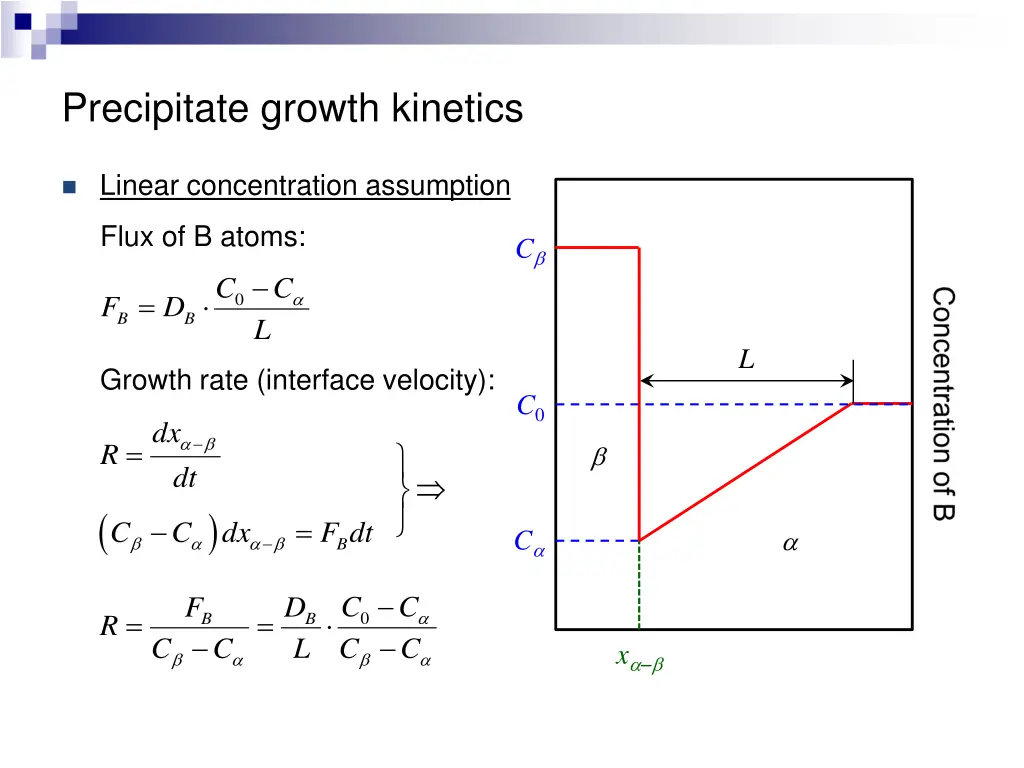 Precipitate growth kinetics

Linear concentration assumption

Flux of B atoms:

$F_B = D_B \cdot \frac{C_0 - C_\alpha}{L}$

Growth rate (interface velocity):

$R = \frac{dx_{\alpha-\beta}}{dt}$

$\left(C_\beta - C_\alpha\right) dx_{\alpha-\beta} = F_B dt$

$\Rightarrow$

$R = \frac{F_B}{C_\beta - C_\alpha} = \frac{D_B}{L} \cdot \frac{C_0 - C_\alpha}{C_\beta - C_\alpha}$

$C_\beta$

$L$

$C_0$

$\beta$

$C_\alpha$

$\alpha$

$x_{\alpha-\beta}$

Concentration of B